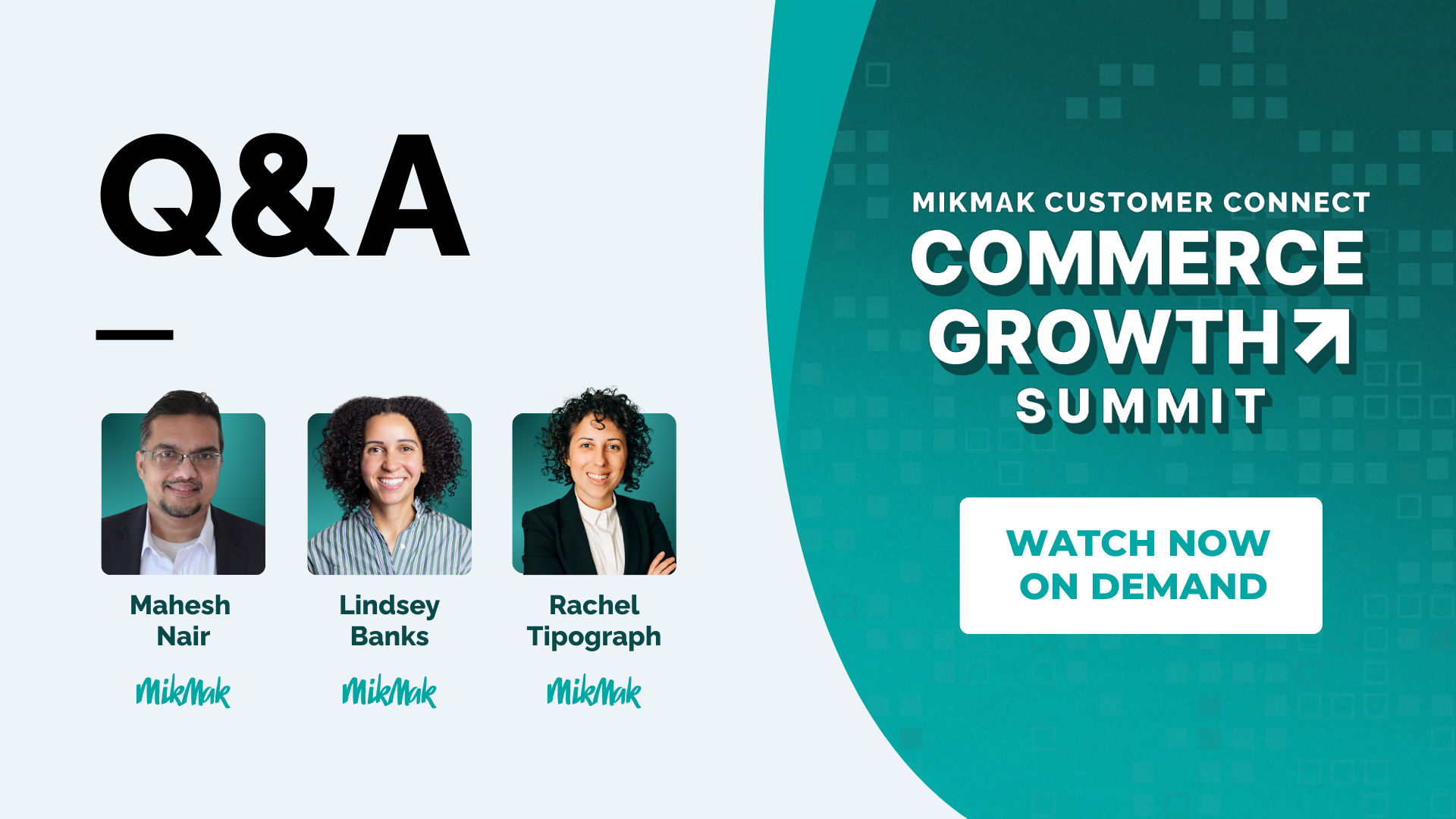 Q&A

Mahesh Nair
MikMak

Lindsey Banks
MikMak

Rachel Tipograph
MikMak

MIKMAK CUSTOMER CONNECT
COMMERCE GROWTH
SUMMIT

WATCH NOW ON DEMAND